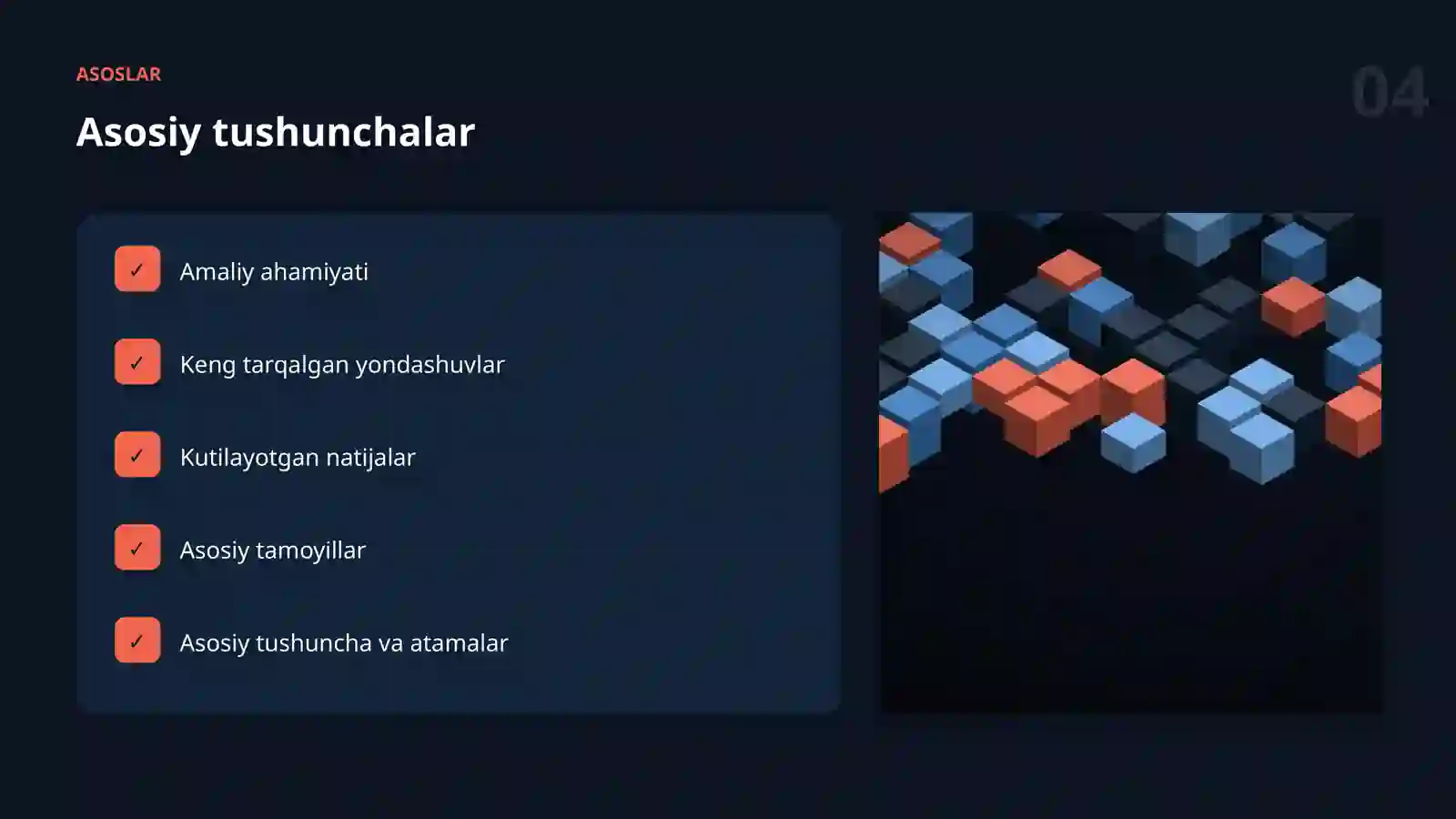 ASOSLAR

04

Asosiy tushunchalar

✓ Amaliy ahamiyati

✓ Keng tarqalgan yondashuvlar

✓ Kutilayotgan natijalar

✓ Asosiy tamoyillar

✓ Asosiy tushuncha va atamalar